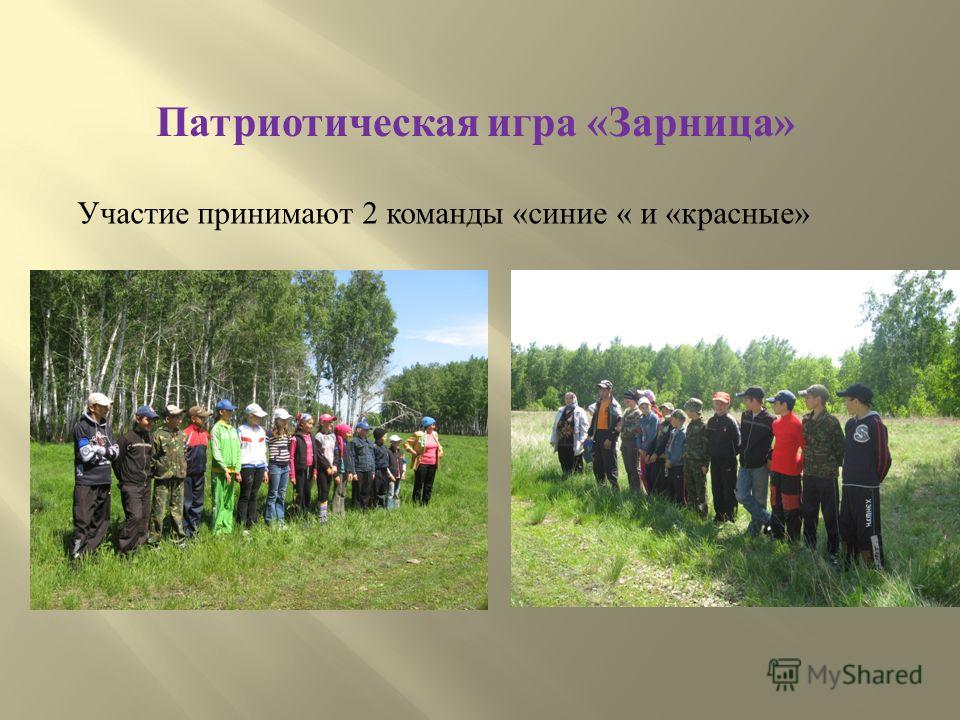 Патриотическая игра «Зарница»

Участие принимают 2 команды «синие « и «красные»

MyShared